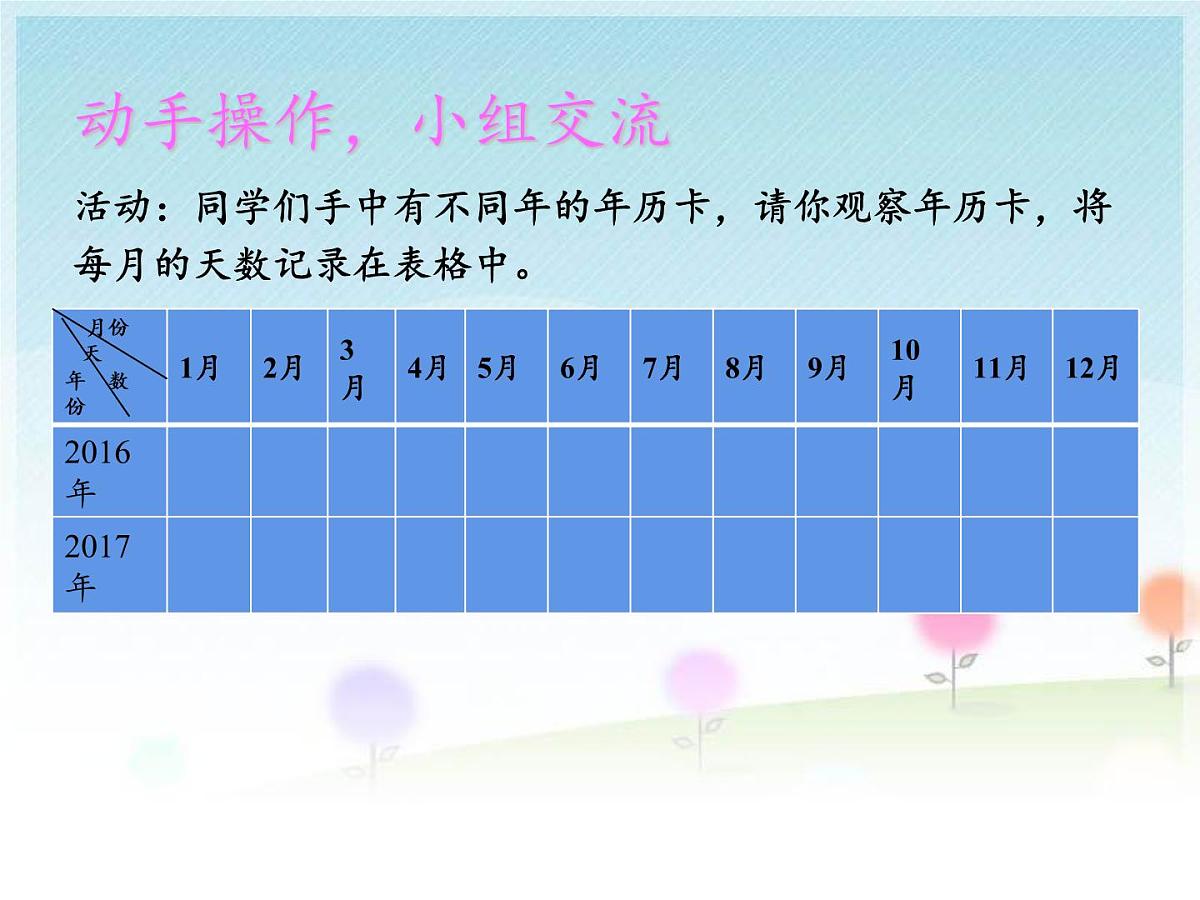 动手操作，小组交流

活动：同学们手中有不同年的年历卡，请你观察年历卡，将每月的天数记录在表格中。

| 月份 天数 年份 | 1月 | 2月 | 3月 | 4月 | 5月 | 6月 | 7月 | 8月 | 9月 | 10月 | 11月 | 12月 |
|---|---|---|---|---|---|---|---|---|---|---|---|---|
| 2016年 | | | | | | | | | | | | |
| 2017年 | | | | | | | | | | | | |